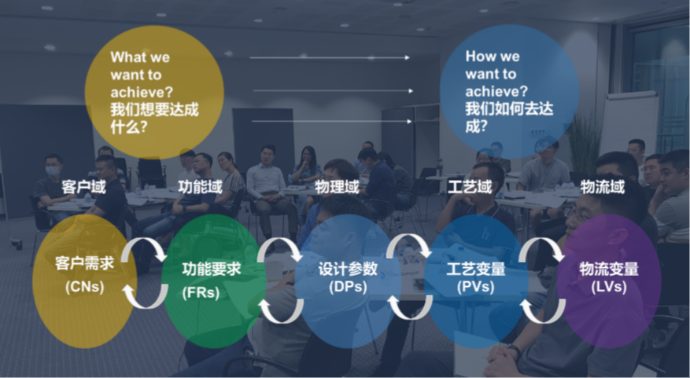 What we want to achieve?
我们想要达成什么?

How we want to achieve?
我们如何去达成?

客户域

功能域

物理域

工艺域

物流域

客户需求
(CNs)

功能要求
(FRs)

设计参数
(DPs)

工艺变量
(PVs)

物流变量
(LVs)